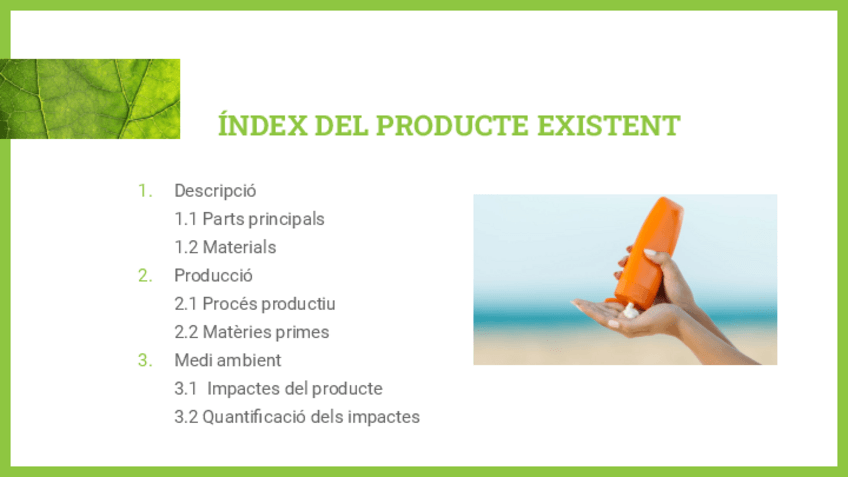 ÍNDEX DEL PRODUCTE EXISTENT

1. Descripció
1.1 Parts principals
1.2 Materials
2. Producció
2.1 Procés productiu
2.2 Matèries primes
3. Medi ambient
3.1 Impactes del producte
3.2 Quantificació dels impactes